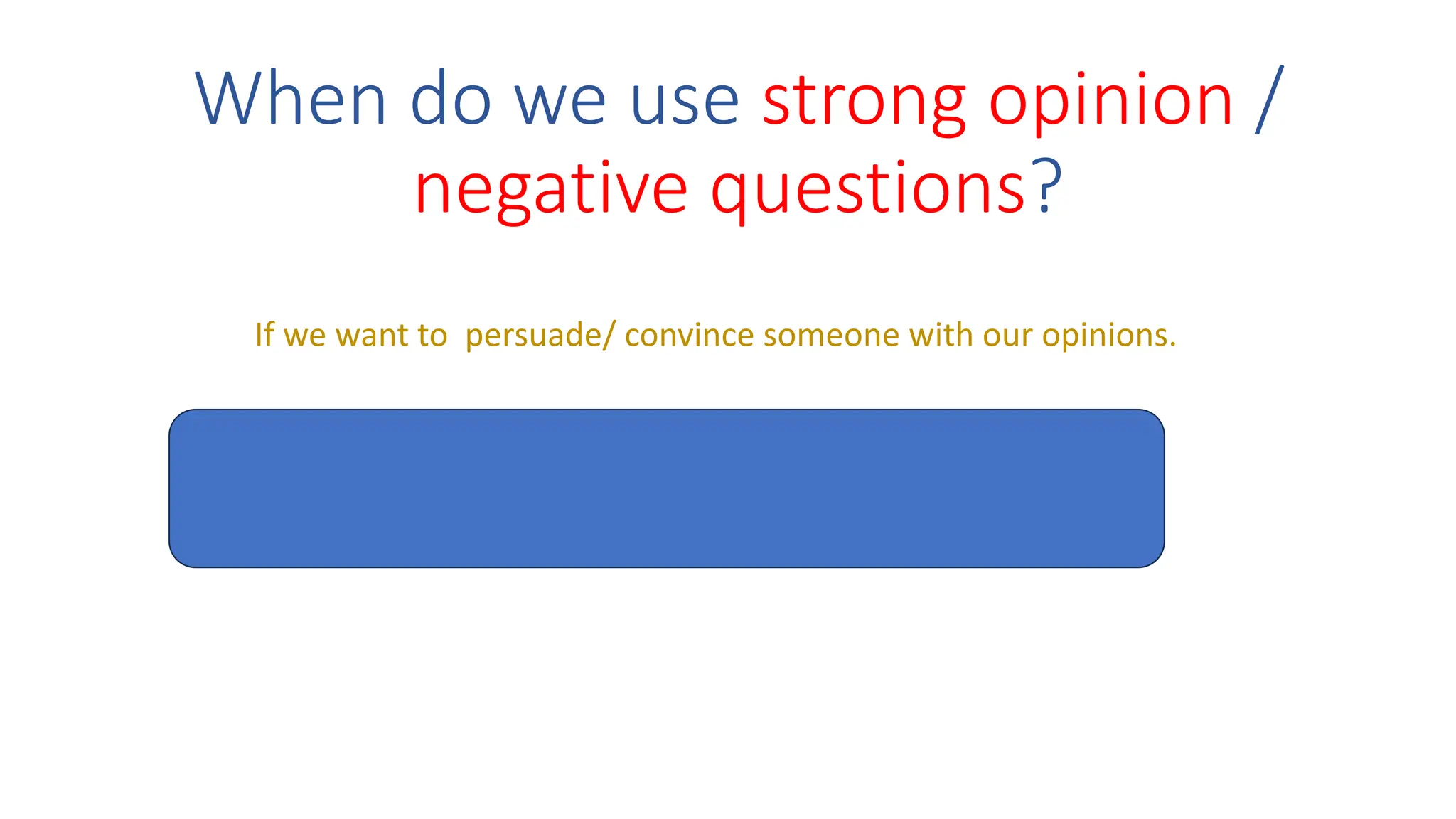 When do we use strong opinion / negative questions?

If we want to persuade/ convince someone with our opinions.